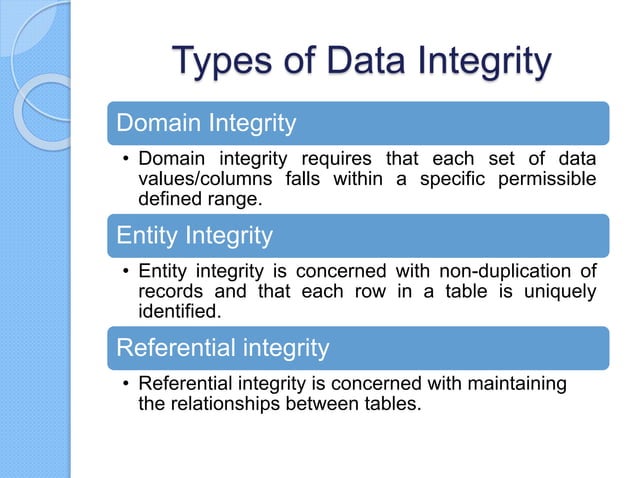 Types of Data Integrity

Domain Integrity

• Domain integrity requires that each set of data values/columns falls within a specific permissible defined range.

Entity Integrity

• Entity integrity is concerned with non-duplication of records and that each row in a table is uniquely identified.

Referential integrity

• Referential integrity is concerned with maintaining the relationships between tables.